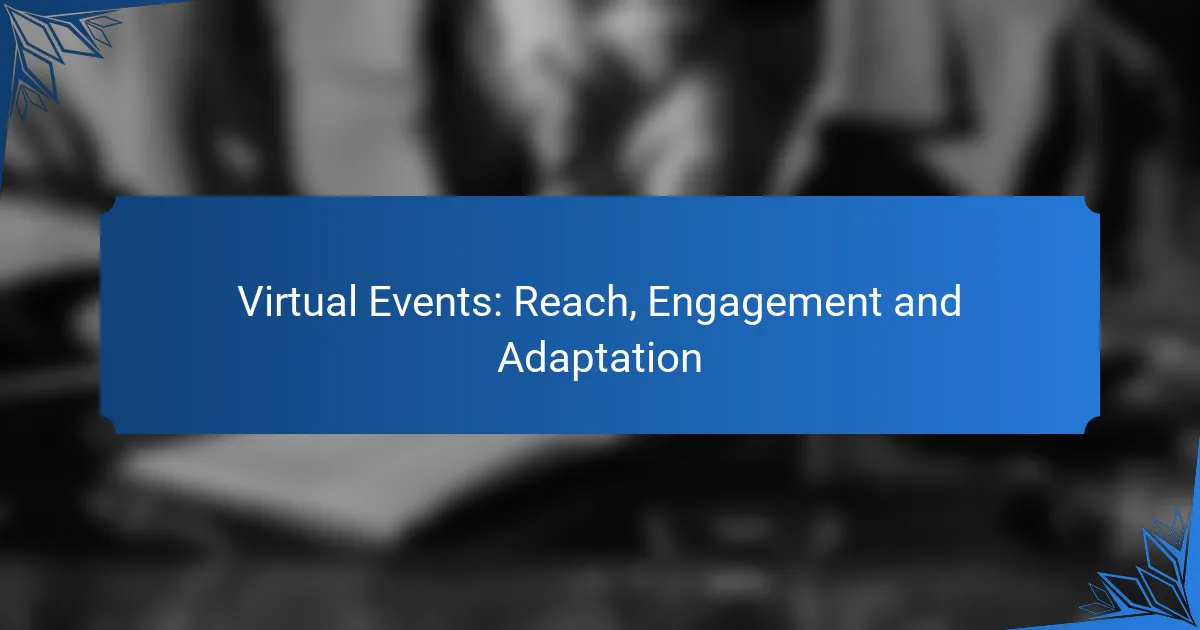 Virtual Events: Reach, Engagement and Adaptation